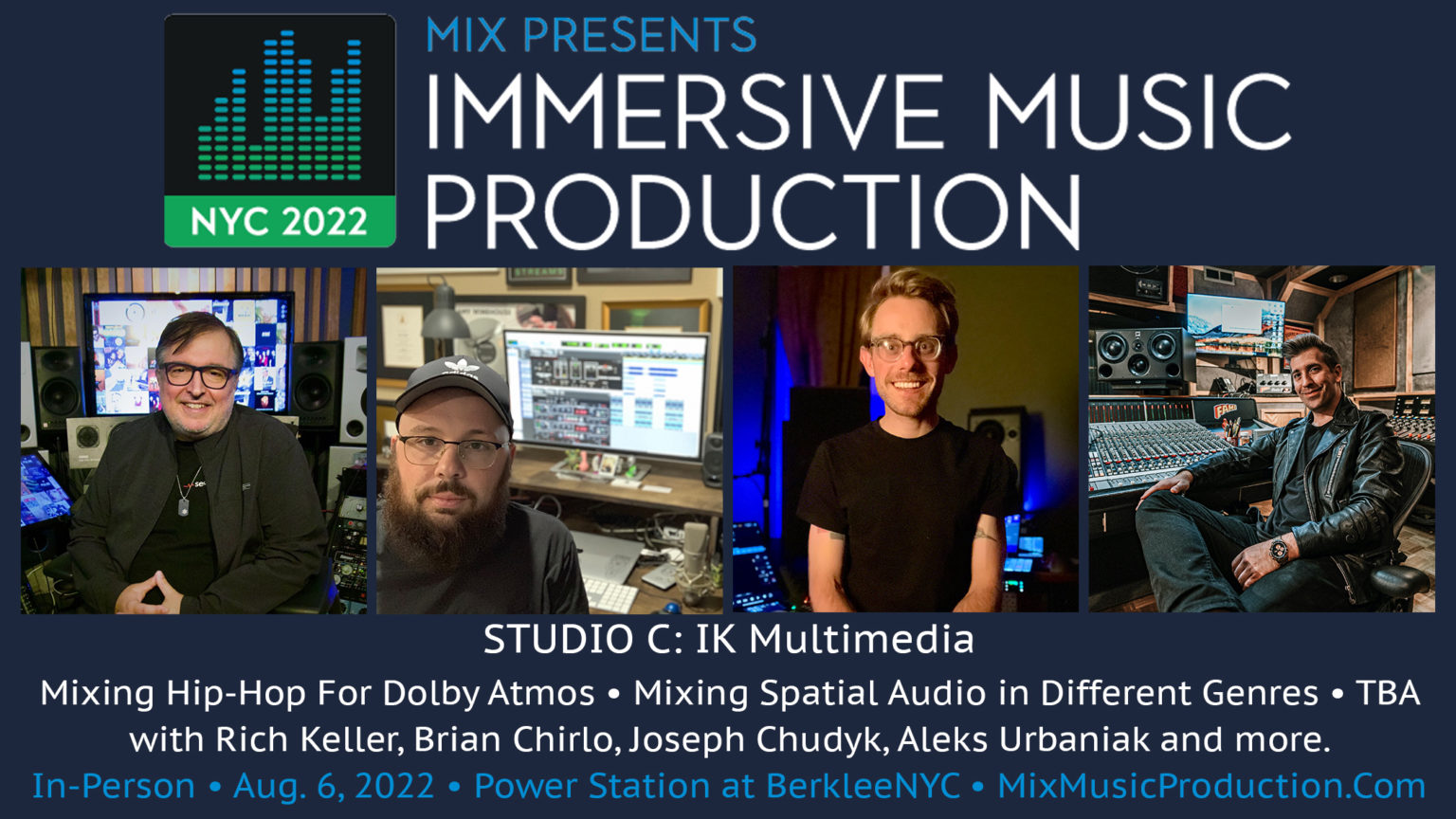 NYC 2022

MIX PRESENTS
IMMERSIVE MUSIC PRODUCTION

STUDIO C: IK Multimedia

Mixing Hip-Hop For Dolby Atmos • Mixing Spatial Audio in Different Genres • TBA with Rich Keller, Brian Chirlo, Joseph Chudyk, Aleks Urbaniak and more.

In-Person • Aug. 6, 2022 • Power Station at BerkleeNYC • MixMusicProduction.Com